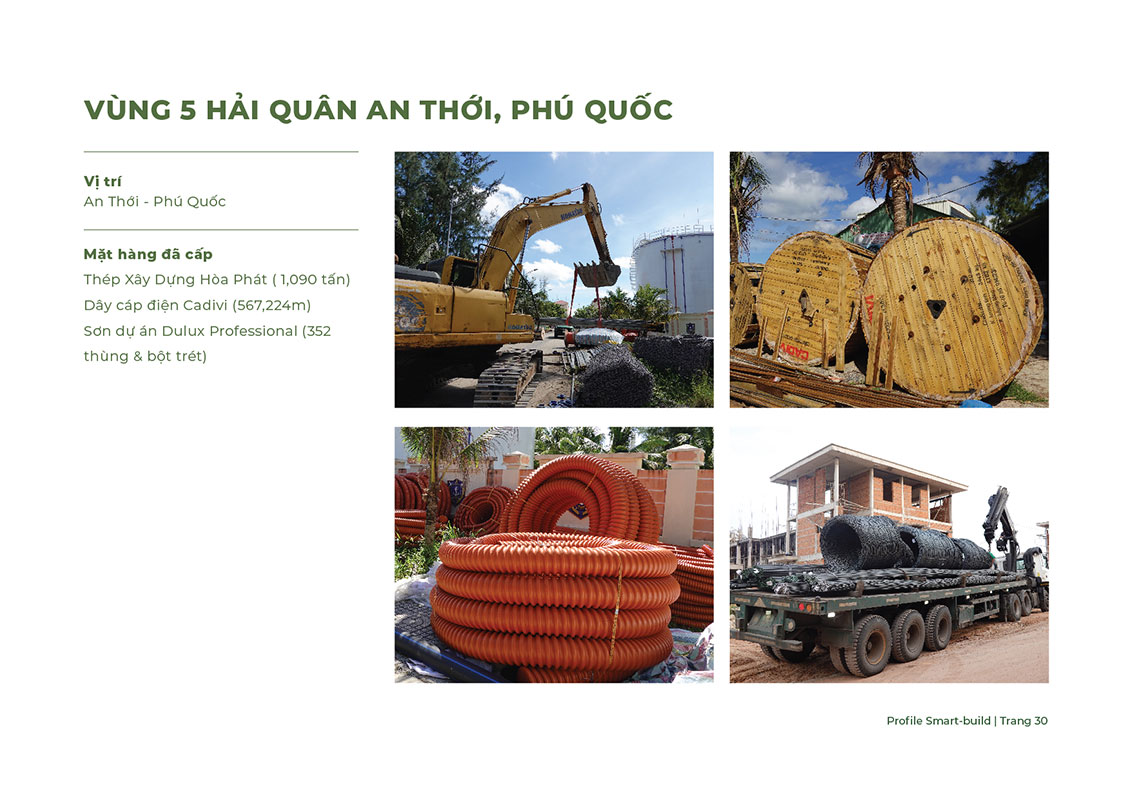 VÙNG 5 HẢI QUÂN AN THỚI, PHÚ QUỐC

Vị trí
An Thới - Phú Quốc

Mặt hàng đã cấp
Thép Xây Dựng Hòa Phát ( 1,090 tấn)
Dây cáp điện Cadivi (567,224m)
Sơn dự án Dulux Professional (352 thùng & bột trét)

CADIVI

Profile Smart-build | Trang 30